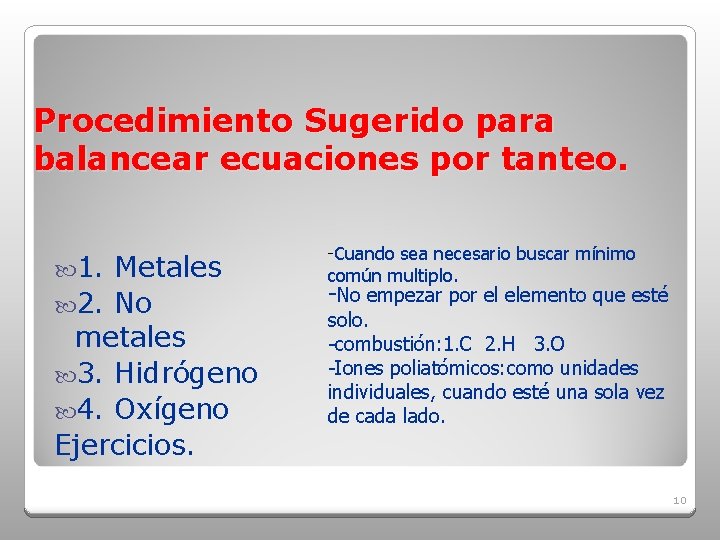 Procedimiento Sugerido para balancear ecuaciones por tanteo.

1. Metales
2. No metales
3. Hidrógeno
4. Oxígeno
Ejercicios.

-Cuando sea necesario buscar mínimo común multiplo.
-No empezar por el elemento que esté solo.
-combustión:1.C 2.H 3.O
-Iones poliatómicos:como unidades individuales, cuando esté una sola vez de cada lado.

10